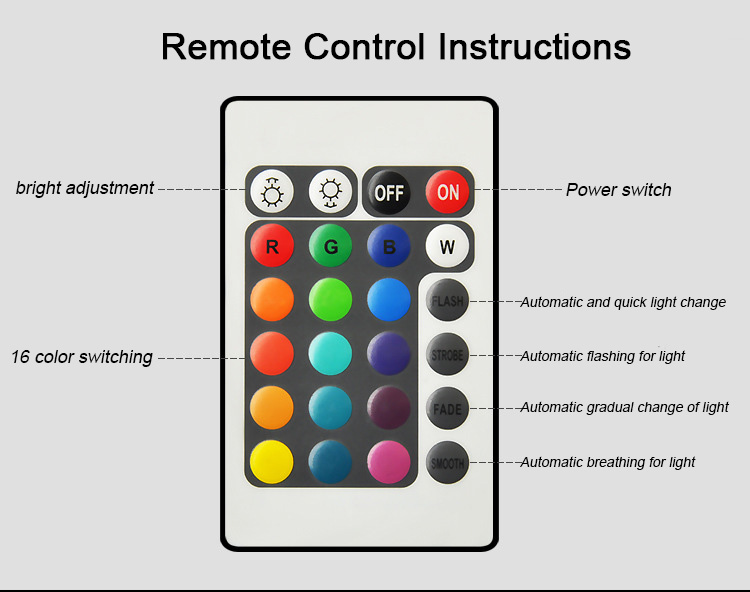 Remote Control Instructions

bright adjustment

OFF ON

Power switch

R G B W

FLASH

Automatic and quick light change

16 color switching

STROBE

Automatic flashing for light

FADE

Automatic gradual change of light

SMOOTH

Automatic breathing for light